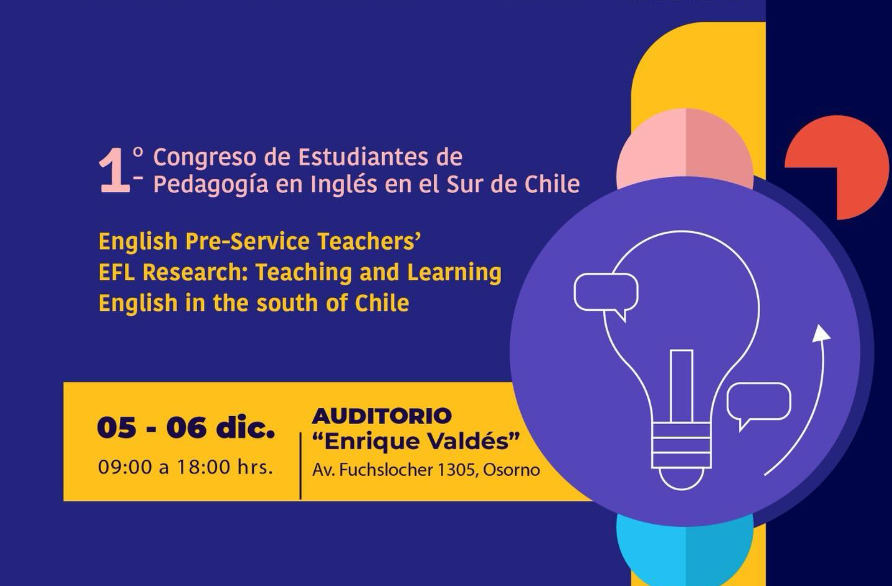 1° Congreso de Estudiantes de Pedagogía en Inglés en el Sur de Chile

English Pre-Service Teachers' EFL Research: Teaching and Learning English in the south of Chile

05 - 06 dic.
09:00 a 18:00 hrs.

AUDITORIO
"Enrique Valdés"
Av. Fuchslocher 1305, Osorno